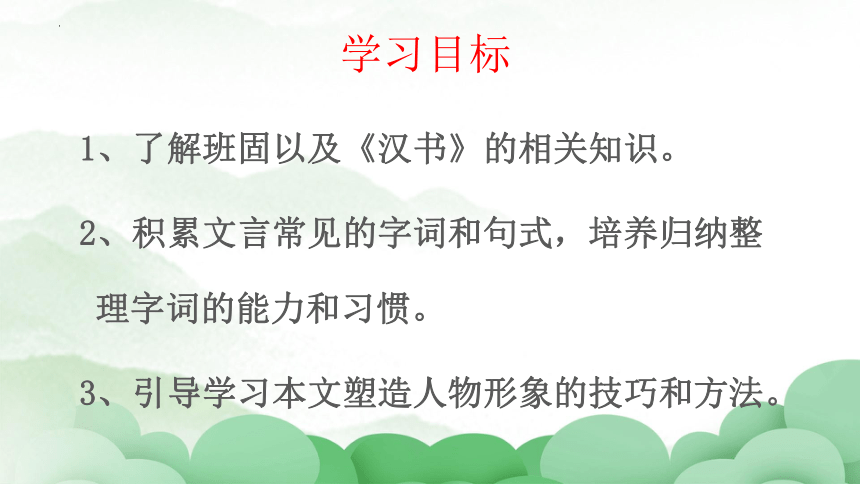 学习目标

1、了解班固以及《汉书》的相关知识。

2、积累文言常见的字词和句式，培养归纳整理字词的能力和习惯。

3、引导学习本文塑造人物形象的技巧和方法。